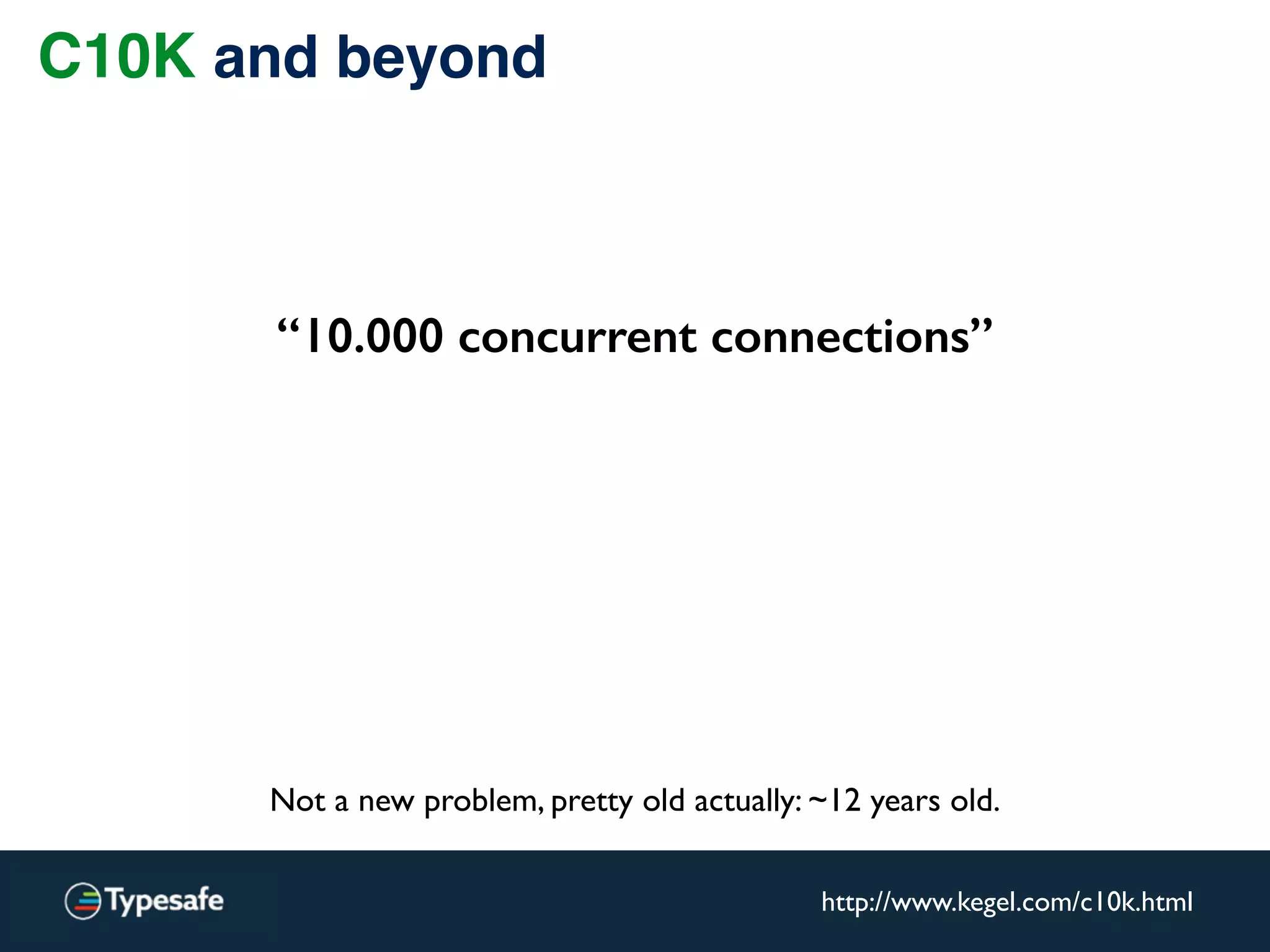 C10K and beyond

“10.000 concurrent connections”

Not a new problem, pretty old actually: ~12 years old.

Typesafe

http://www.kegel.com/c10k.html